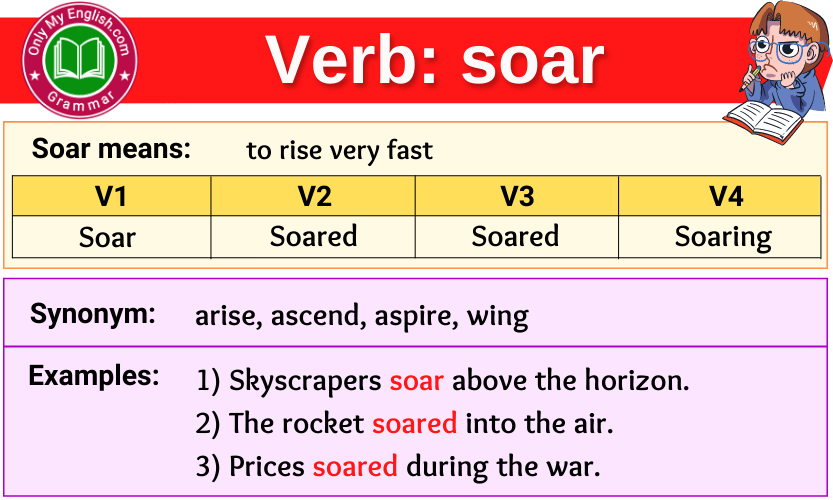 Only My English.com
Grammar

Verb: soar

Soar means: to rise very fast

| V1 | V2 | V3 | V4 |
|---|---|---|---|
| Soar | Soared | Soared | Soaring |

Synonym: arise, ascend, aspire, wing

Examples: 1) Skyscrapers soar above the horizon.
2) The rocket soared into the air.
3) Prices soared during the war.